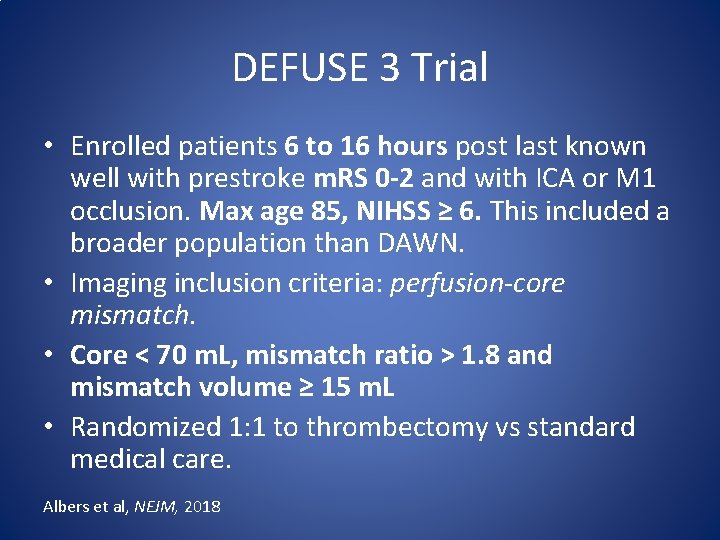 DEFUSE 3 Trial

• Enrolled patients 6 to 16 hours post last known well with prestroke mRS 0-2 and with ICA or M1 occlusion. Max age 85, NIHSS ≥ 6. This included a broader population than DAWN.

• Imaging inclusion criteria: perfusion-core mismatch.

• Core < 70 mL, mismatch ratio > 1.8 and mismatch volume ≥ 15 mL

• Randomized 1:1 to thrombectomy vs standard medical care.

Albers et al, NEJM, 2018